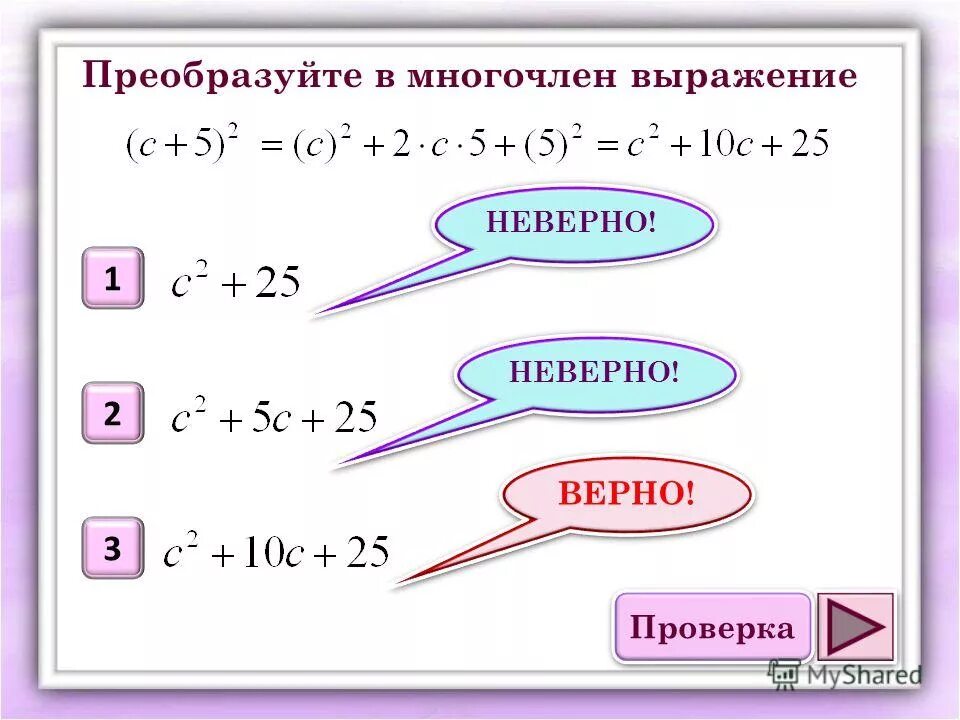 Преобразуйте в многочлен выражение

$(c+5)^2 = (c)^2 + 2 \cdot c \cdot 5 + (5)^2 = c^2 + 10c + 25$

НЕВЕРНО!

1 $c^2 + 25$

НЕВЕРНО!

2 $c^2 + 5c + 25$

ВЕРНО!

3 $c^2 + 10c + 25$

Проверка

MyShared